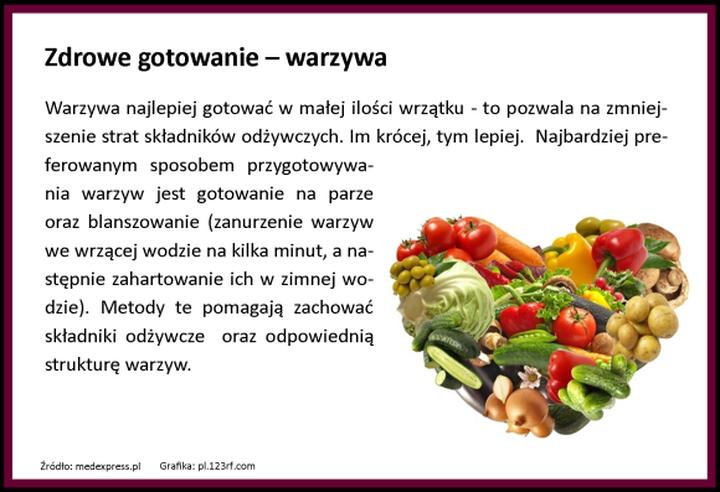 Zdrowe gotowanie – warzywa

Warzywa najlepiej gotować w małej ilości wrzątku - to pozwala na zmniejszenie strat składników odżywczych. Im krócej, tym lepiej. Najbardziej preferowanym sposobem przygotowywania warzyw jest gotowanie na parze oraz blanszowanie (zanurzenie warzyw we wrzącej wodzie na kilka minut, a następnie zahartowanie ich w zimnej wodzie). Metody te pomagają zachować składniki odżywcze oraz odpowiednią strukturę warzyw.

Źródło: medexpress.pl Grafika: pl.123rf.com